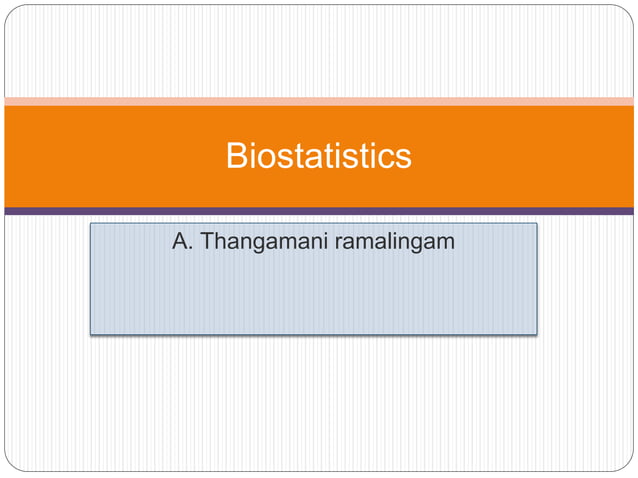 Biostatistics

A. Thangamani ramalingam